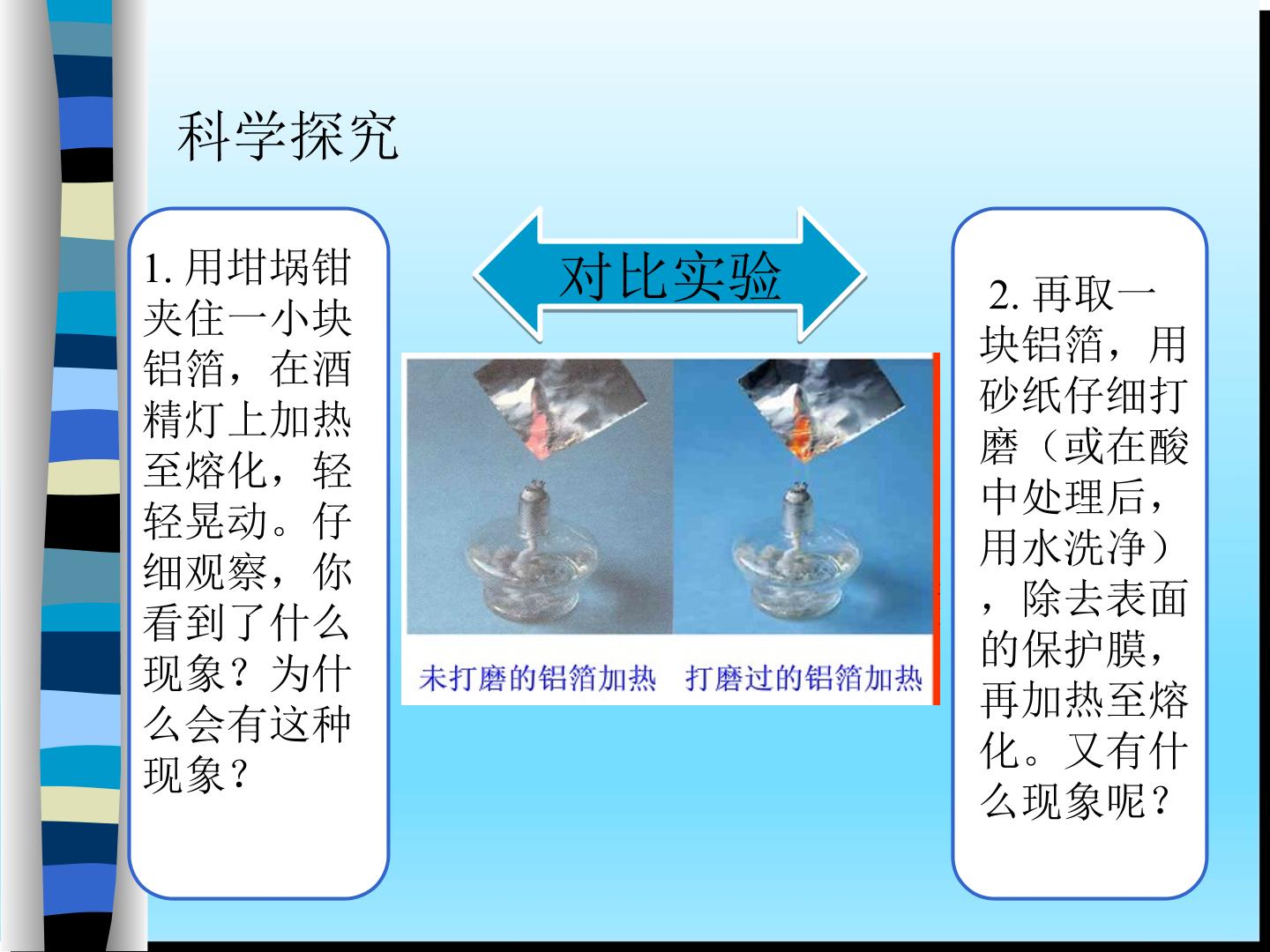 科学探究

1.用坩埚钳夹住一小块铝箔，在酒精灯上加热至熔化，轻轻晃动。仔细观察，你看到了什么现象？为什么会有这种现象？

对比实验

未打磨的铝箔加热 打磨过的铝箔加热

2.再取一块铝箔，用砂纸仔细打磨（或在酸中处理后，用水洗净），除去表面的保护膜，再加热至熔化。又有什么现象呢？